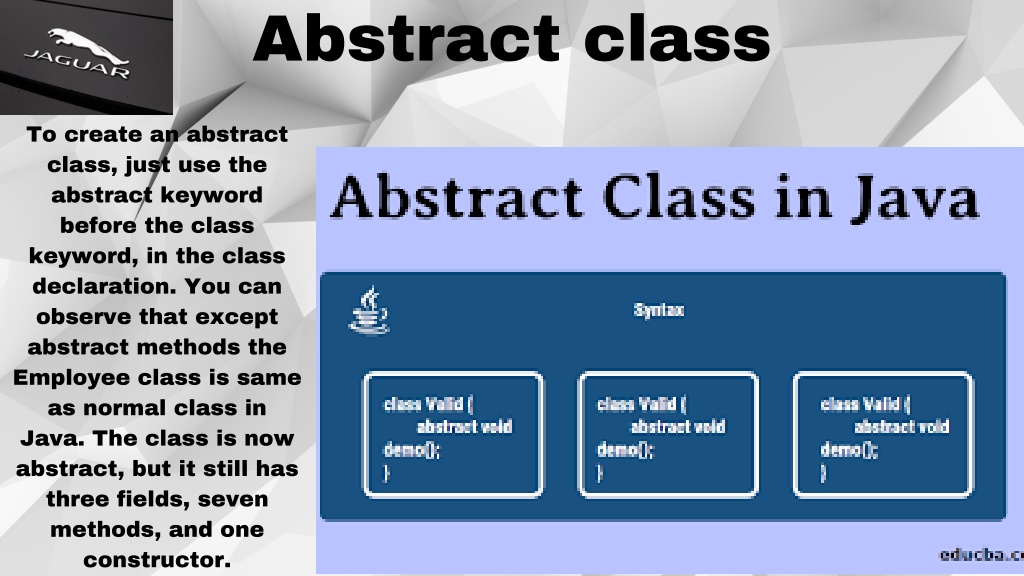 JAGUAR

Abstract class

To create an abstract class, just use the abstract keyword before the class keyword, in the class declaration. You can observe that except abstract methods the Employee class is same as normal class in Java. The class is now abstract, but it still has three fields, seven methods, and one constructor.

Abstract Class in Java

Syntax

class Valid {
abstract void demo();
}

class Valid {
abstract void demo();
}

class Valid {
abstract void demo();
}

educba.c